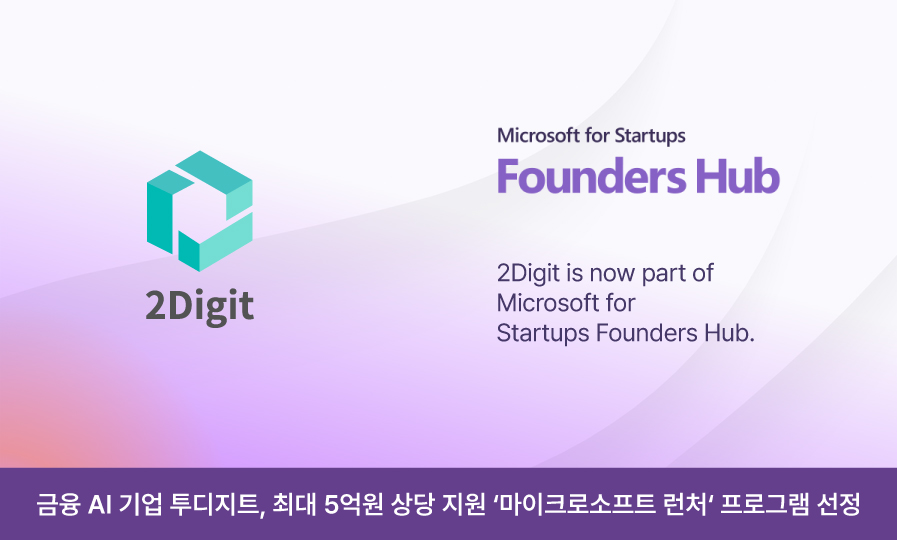 2Digit

Microsoft for Startups
Founders Hub

2Digit is now part of Microsoft for Startups Founders Hub.

금융 AI 기업 투디지트, 최대 5억원 상당 지원 '마이크로소프트 런처' 프로그램 선정